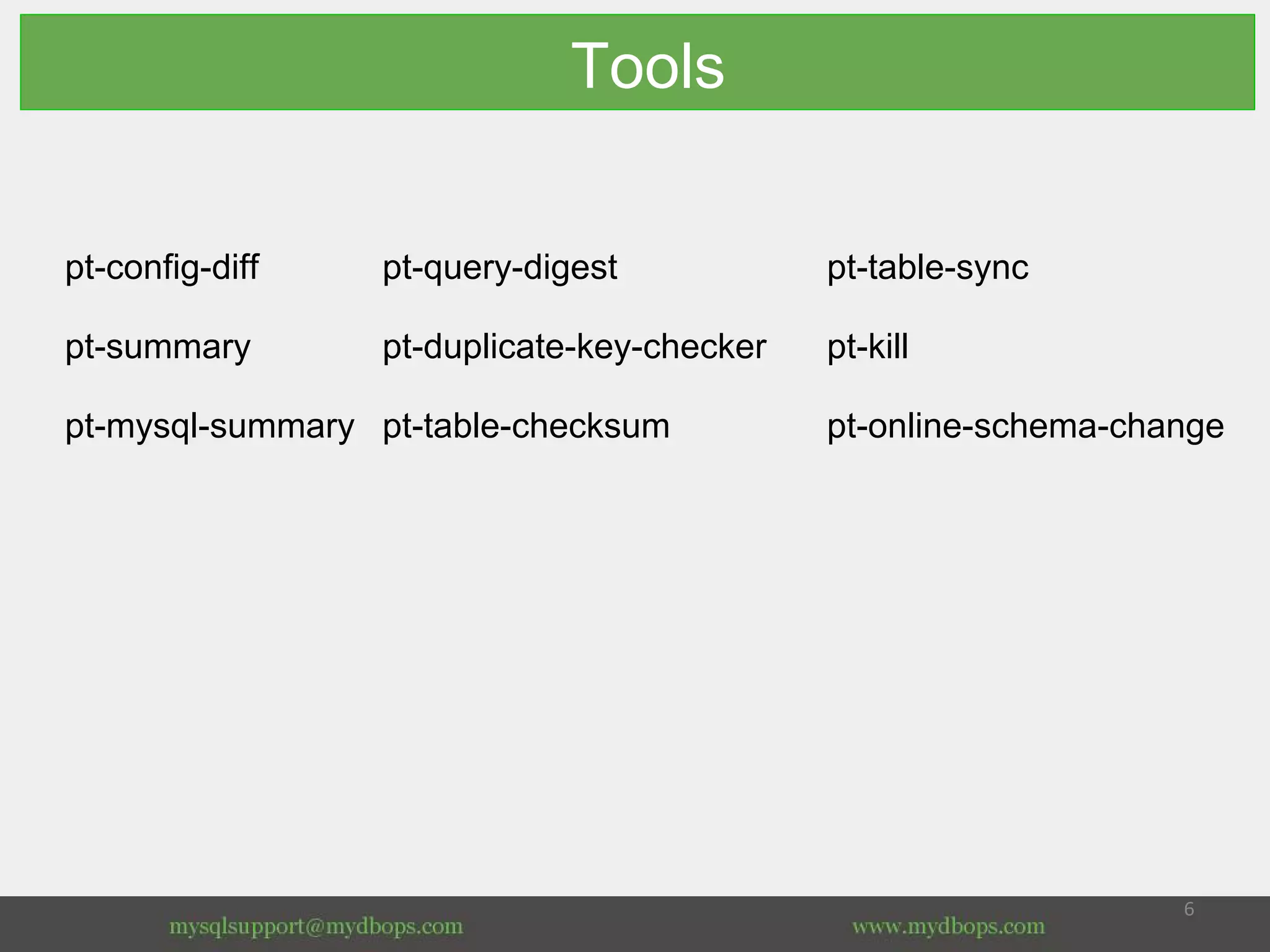 Tools

pt-config-diff

pt-summary

pt-mysql-summary

pt-query-digest

pt-duplicate-key-checker

pt-table-checksum

pt-table-sync

pt-kill

pt-online-schema-change

6

mysqlsupport@mydbops.com

www.mydbops.com